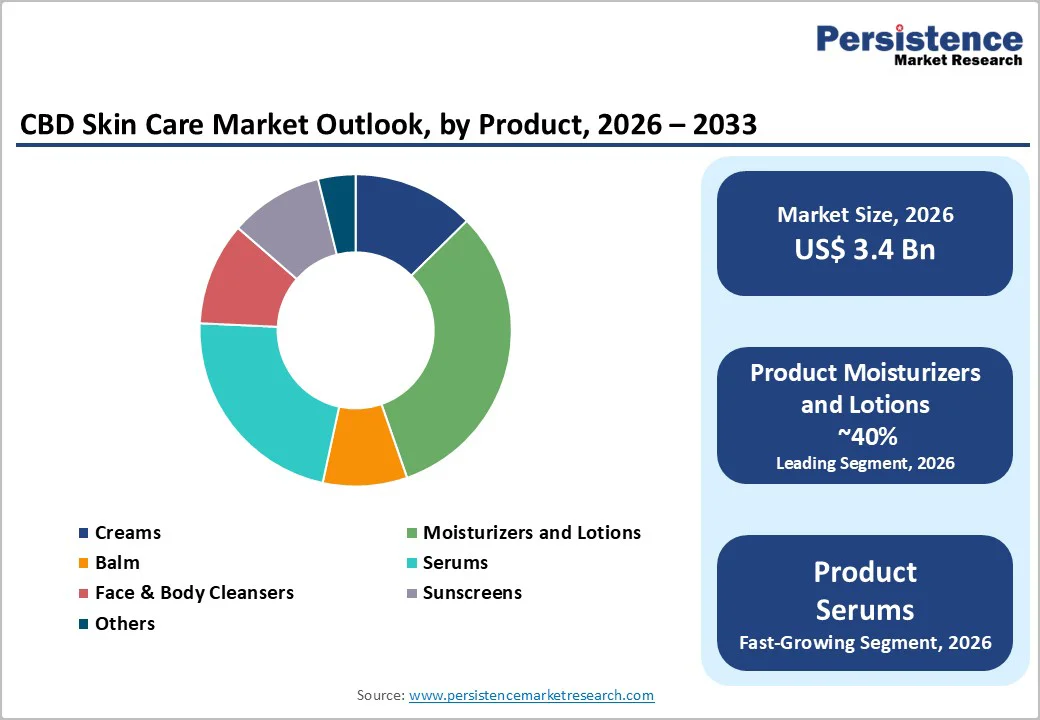 Persistence
Market Research

CBD Skin Care Market Outlook, by Product, 2026 – 2033

Creams
Moisturizers and Lotions
Balm
Serums
Face & Body Cleansers
Sunscreens
Others

Market Size, 2026
US$ 3.4 Bn

Product Moisturizers and Lotions
~40%
Leading Segment, 2026

Product
Serums
Fast-Growing Segment, 2026

Source: www.persistencemarketresearch.com